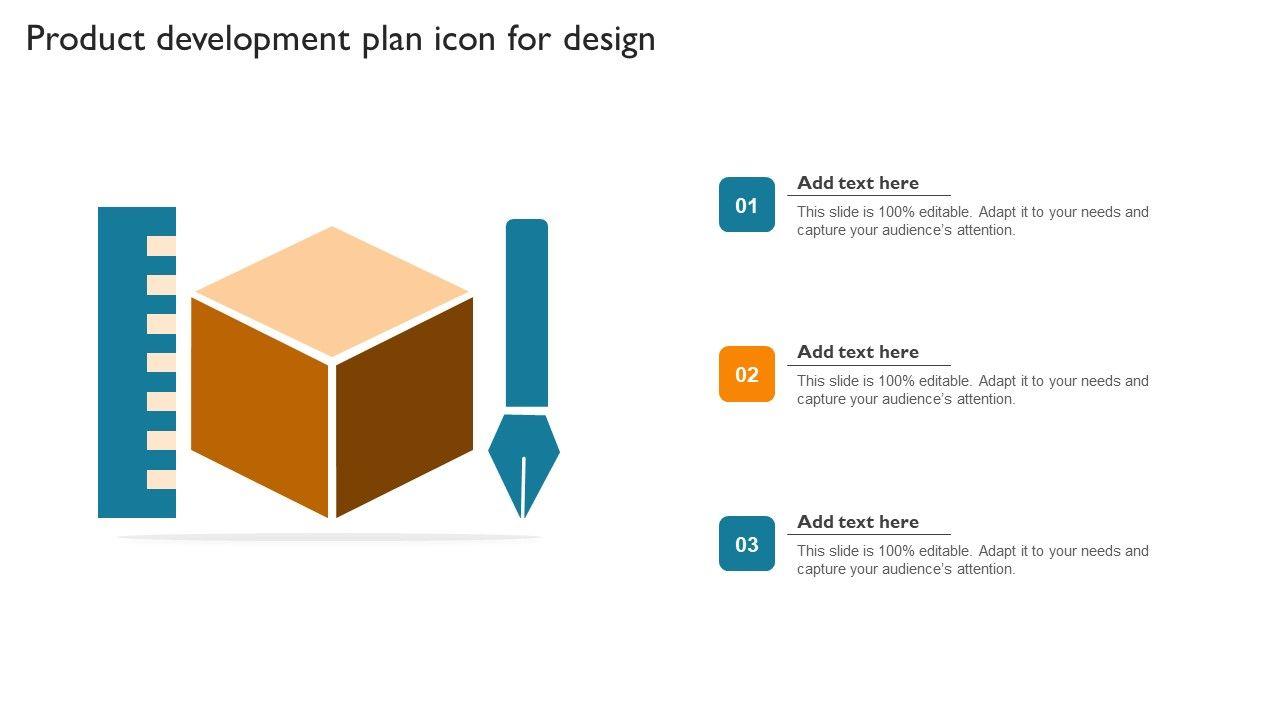 Product development plan icon for design

01

Add text here

This slide is 100% editable. Adapt it to your needs and capture your audience's attention.

02

Add text here

This slide is 100% editable. Adapt it to your needs and capture your audience's attention.

03

Add text here

This slide is 100% editable. Adapt it to your needs and capture your audience's attention.